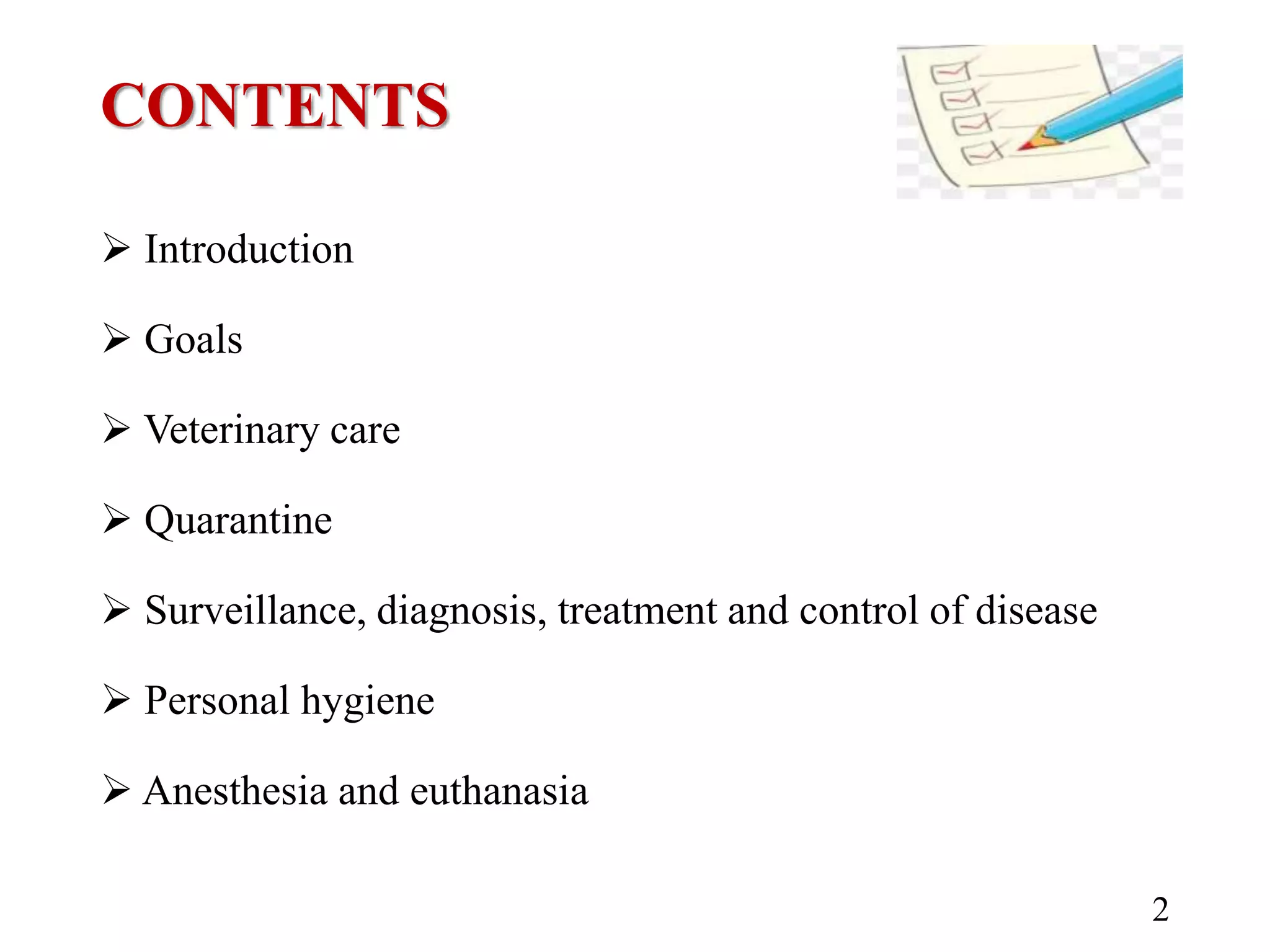 CONTENTS

➢ Introduction

➢ Goals

➢ Veterinary care

➢ Quarantine

➢ Surveillance, diagnosis, treatment and control of disease

➢ Personal hygiene

➢ Anesthesia and euthanasia

2